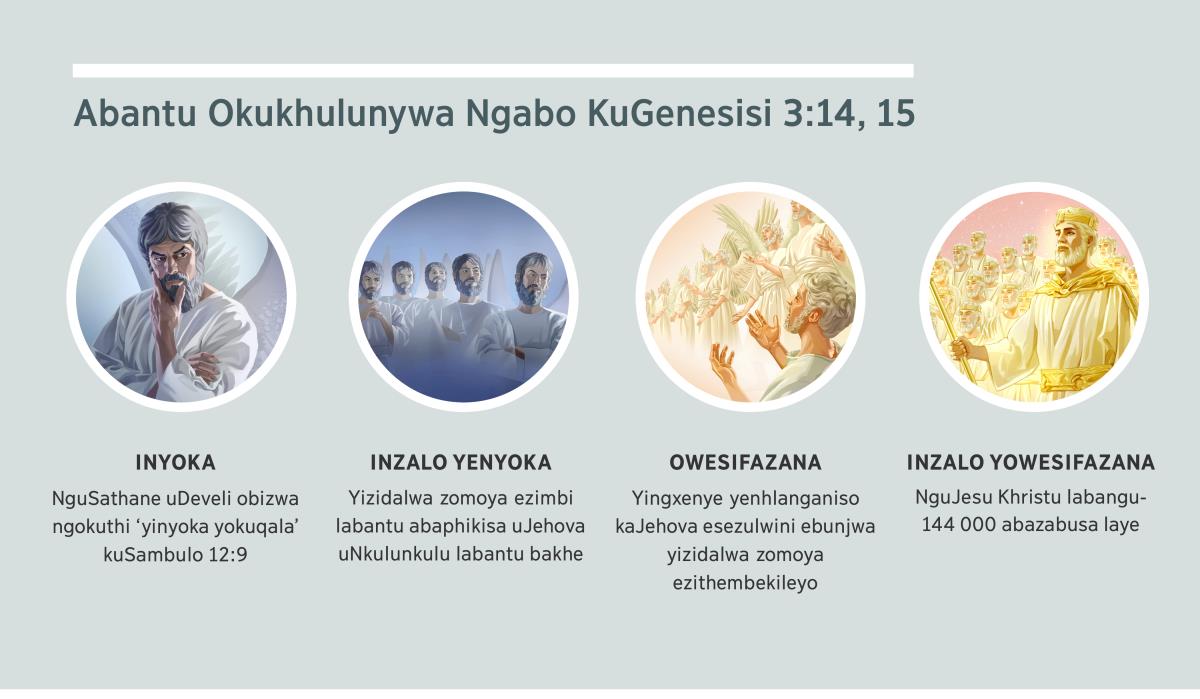 Abantu Okukhulunywa Ngabo KuGenesisi 3:14, 15

INYOKA

NguSathane uDeveli obizwa ngokuthi 'yinyoka yokuqala' kuSambulo 12:9

INZALO YENYOKA

Yizidalwa zomoya ezimbi labantu abaphikisa uJehova uNkulunkulu labantu bakhe

OWESIFAZANA

Yingxenye yenhlanganiso kaJehova esezulwini ebunjwa yizidalwa zomoya ezithembekileyo

INZALO YOWESIFAZANA

NguJesu Khristu labangu-144 000 abazabusa laye